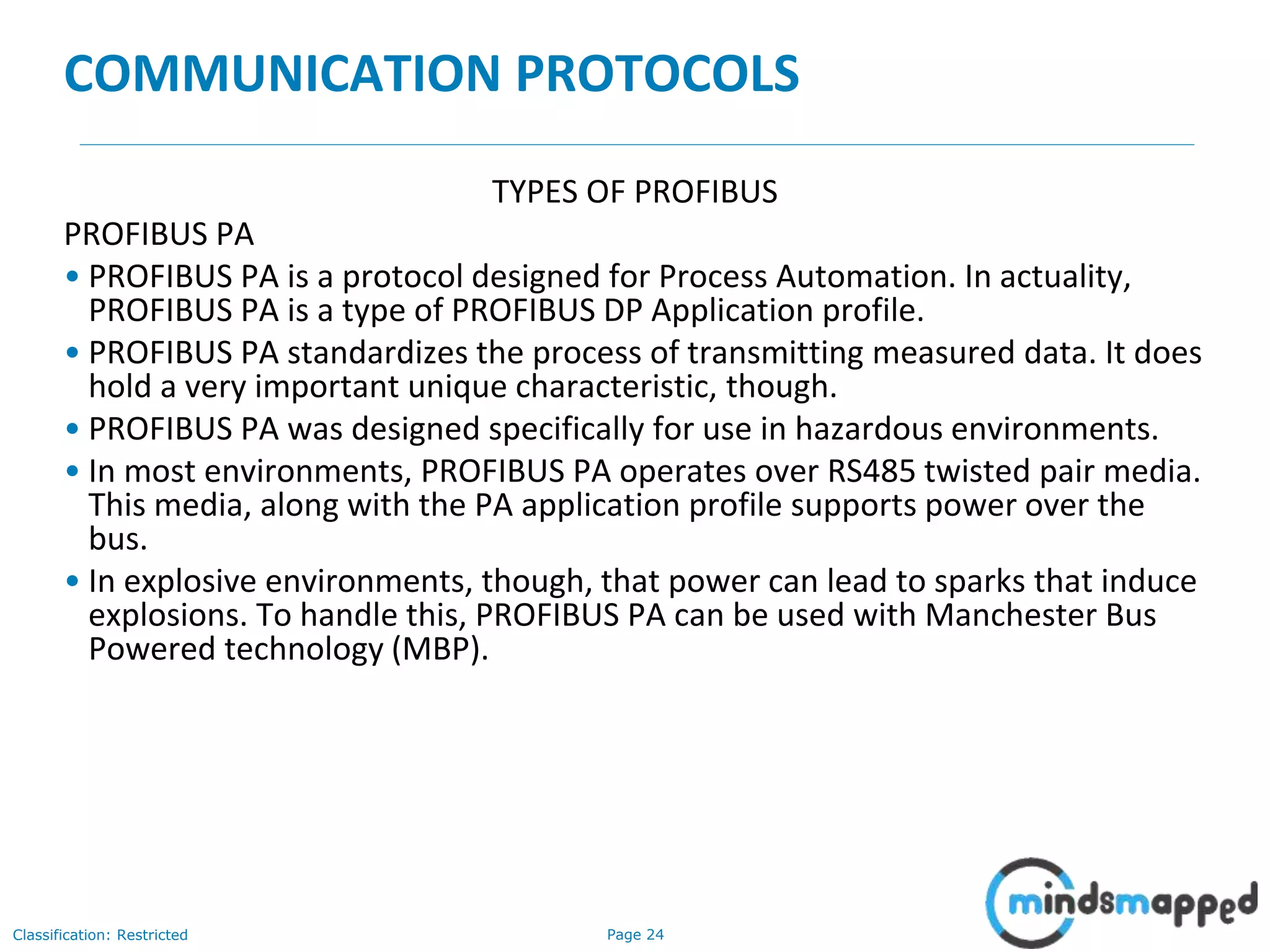 COMMUNICATION PROTOCOLS

TYPES OF PROFIBUS

PROFIBUS PA

• PROFIBUS PA is a protocol designed for Process Automation. In actuality, PROFIBUS PA is a type of PROFIBUS DP Application profile.
• PROFIBUS PA standardizes the process of transmitting measured data. It does hold a very important unique characteristic, though.
• PROFIBUS PA was designed specifically for use in hazardous environments.
• In most environments, PROFIBUS PA operates over RS485 twisted pair media. This media, along with the PA application profile supports power over the bus.
• In explosive environments, though, that power can lead to sparks that induce explosions. To handle this, PROFIBUS PA can be used with Manchester Bus Powered technology (MBP).

Classification: Restricted

Page 24

mindsmapped